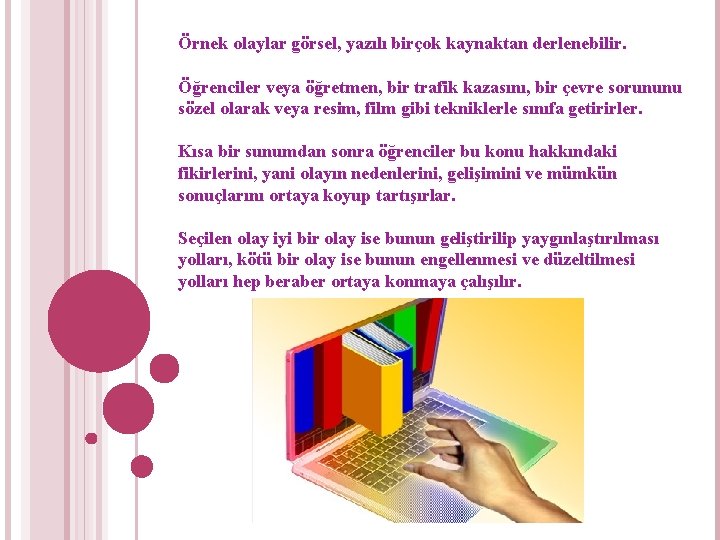 Örnek olaylar görsel, yazılı birçok kaynaktan derlenebilir.

Öğrenciler veya öğretmen, bir trafik kazasını, bir çevre sorununu sözel olarak veya resim, film gibi tekniklerle sınıfa getirirler.

Kısa bir sunumdan sonra öğrenciler bu konu hakkındaki fikirlerini, yani olayın nedenlerini, gelişimini ve mümkün sonuçlarını ortaya koyup tartışırlar.

Seçilen olay iyi bir olay ise bunun geliştirilip yaygınlaştırılması yolları, kötü bir olay ise bunun engellenmesi ve düzeltilmesi yolları hep beraber ortaya konmaya çalışılır.